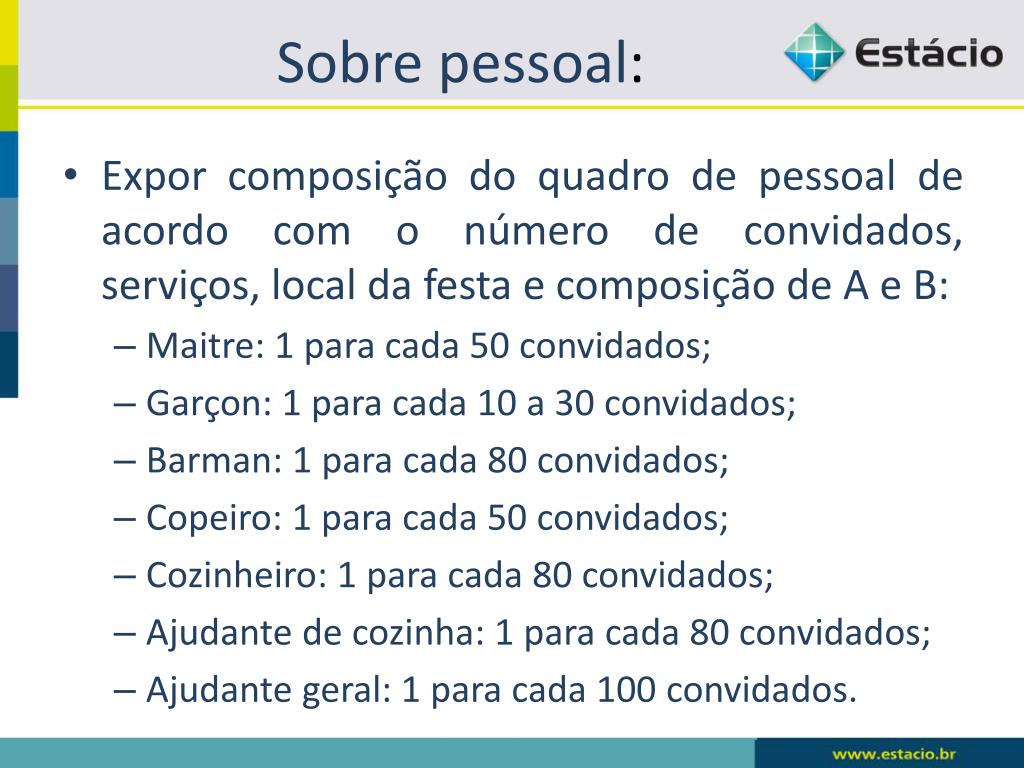 Sobre pessoal:

Estácio

• Expor composição do quadro de pessoal de acordo com o número de convidados, serviços, local da festa e composição de A e B:
– Maitre: 1 para cada 50 convidados;
– Garçon: 1 para cada 10 a 30 convidados;
– Barman: 1 para cada 80 convidados;
– Copeiro: 1 para cada 50 convidados;
– Cozinheiro: 1 para cada 80 convidados;
– Ajudante de cozinha: 1 para cada 80 convidados;
– Ajudante geral: 1 para cada 100 convidados.

www.estacio.br